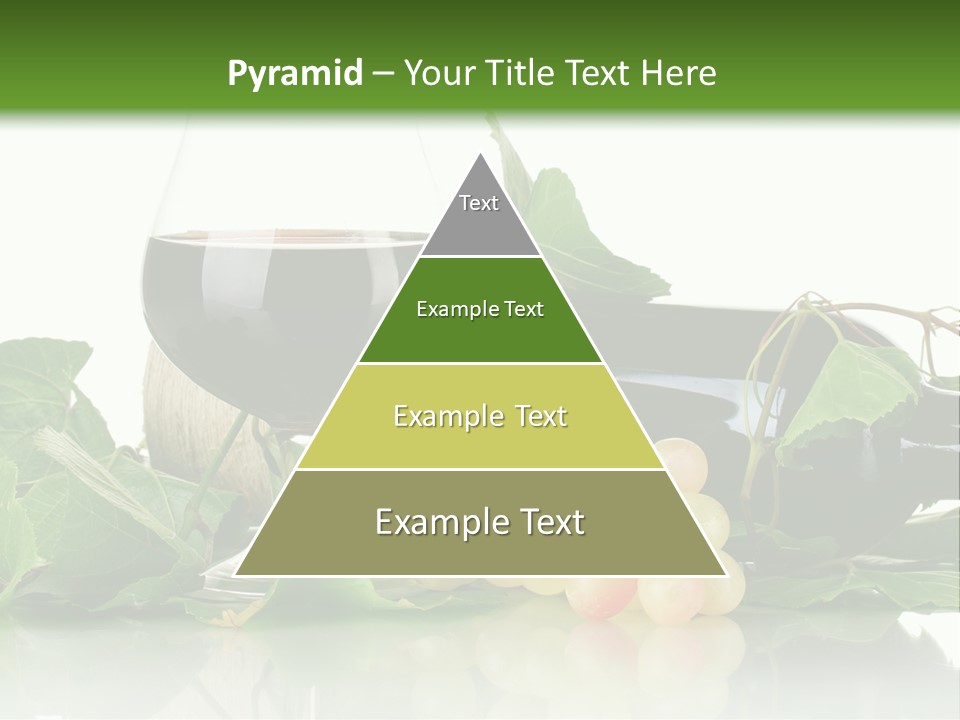 Pyramid – Your Title Text Here

Text

Example Text

Example Text

Example Text